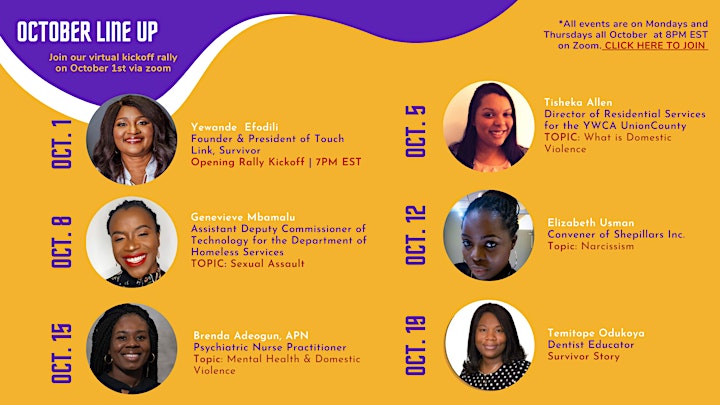 OCTOBER LINE UP

Join our virtual kickoff rally on October 1st via zoom

*All events are on Mondays and Thursdays all October at 8PM EST on Zoom. CLICK HERE TO JOIN

OCT. 1

Yewande Efodili
Founder & President of Touch Link, Survivor
Opening Rally Kickoff | 7PM EST

OCT. 8

Genevieve Mbamalu
Assistant Deputy Commissioner of Technology for the Department of Homeless Services
TOPIC: Sexual Assault

OCT. 15

Brenda Adeogun, APN
Psychiatric Nurse Practitioner
Topic: Mental Health & Domestic Violence

OCT. 5

Tisheka Allen
Director of Residential Services for the YWCA UnionCounty
TOPIC: What is Domestic Violence

OCT. 12

Elizabeth Usman
Convener of Shepillars Inc.
Topic: Narcissism

OCT. 19

Temitope Odukoya
Dentist Educator
Survivor Story